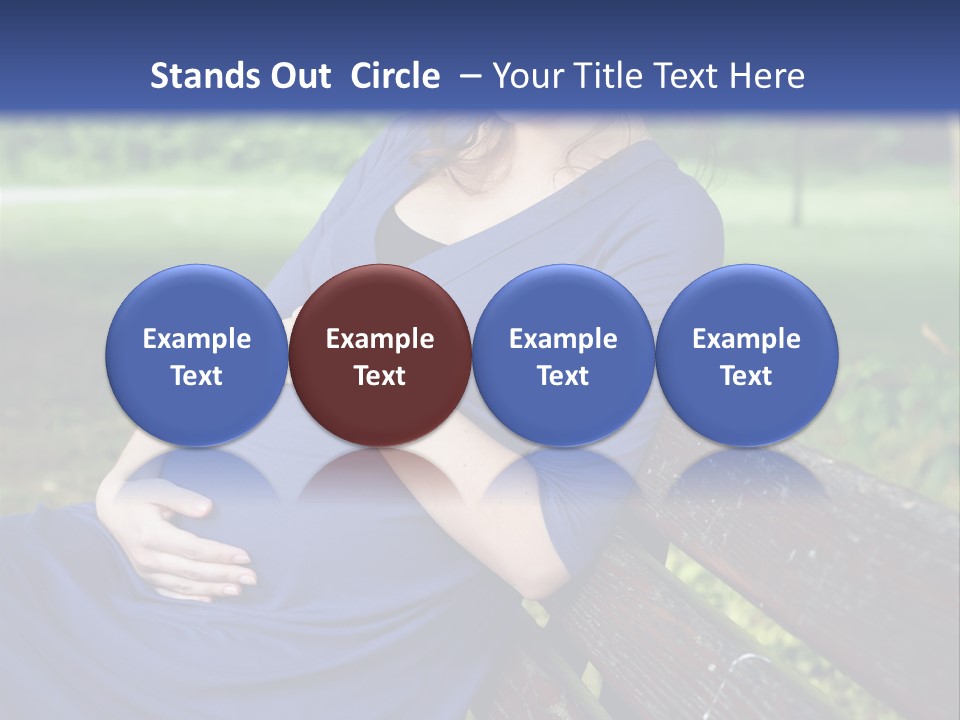 Stands Out Circle – Your Title Text Here

Example Text

Example Text

Example Text

Example Text